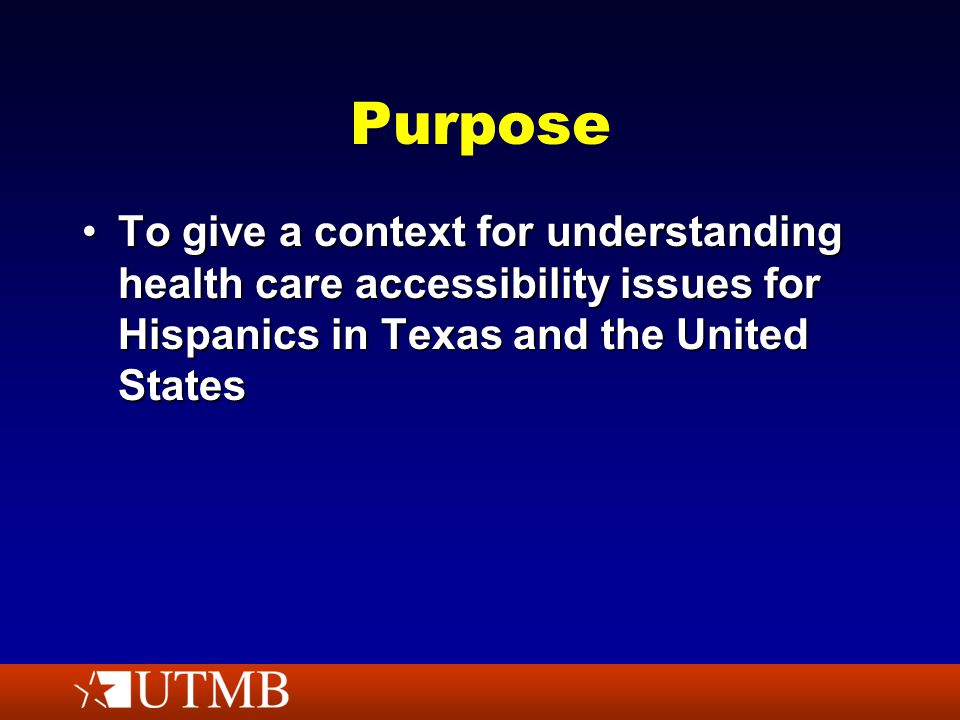 Purpose

• To give a context for understanding health care accessibility issues for Hispanics in Texas and the United States

UTMB